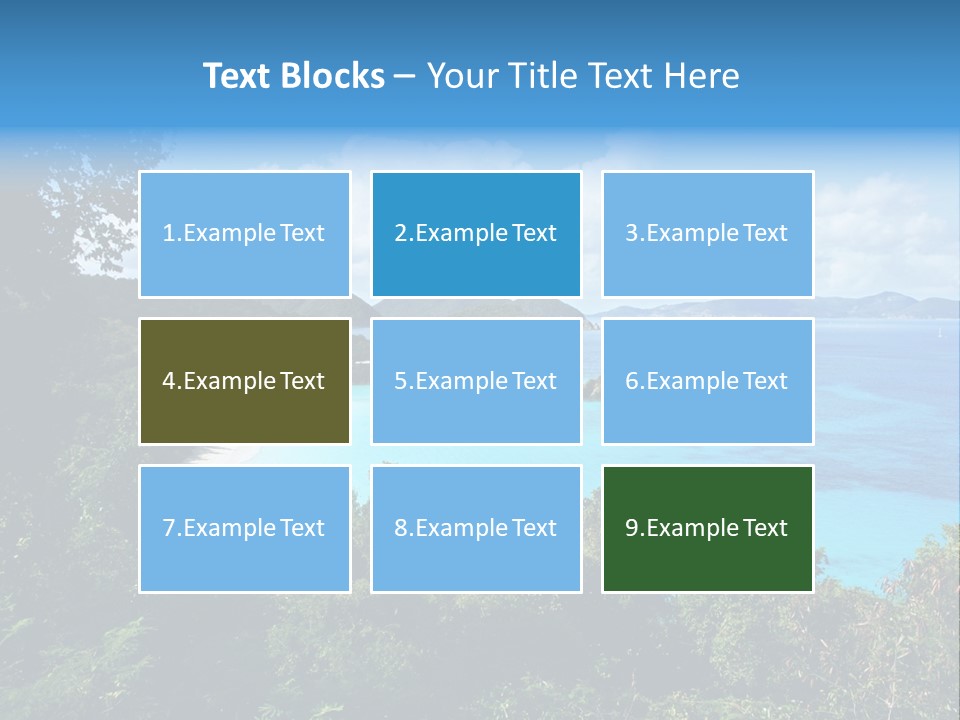 Text Blocks – Your Title Text Here

1.Example Text

2.Example Text

3.Example Text

4.Example Text

5.Example Text

6.Example Text

7.Example Text

8.Example Text

9.Example Text